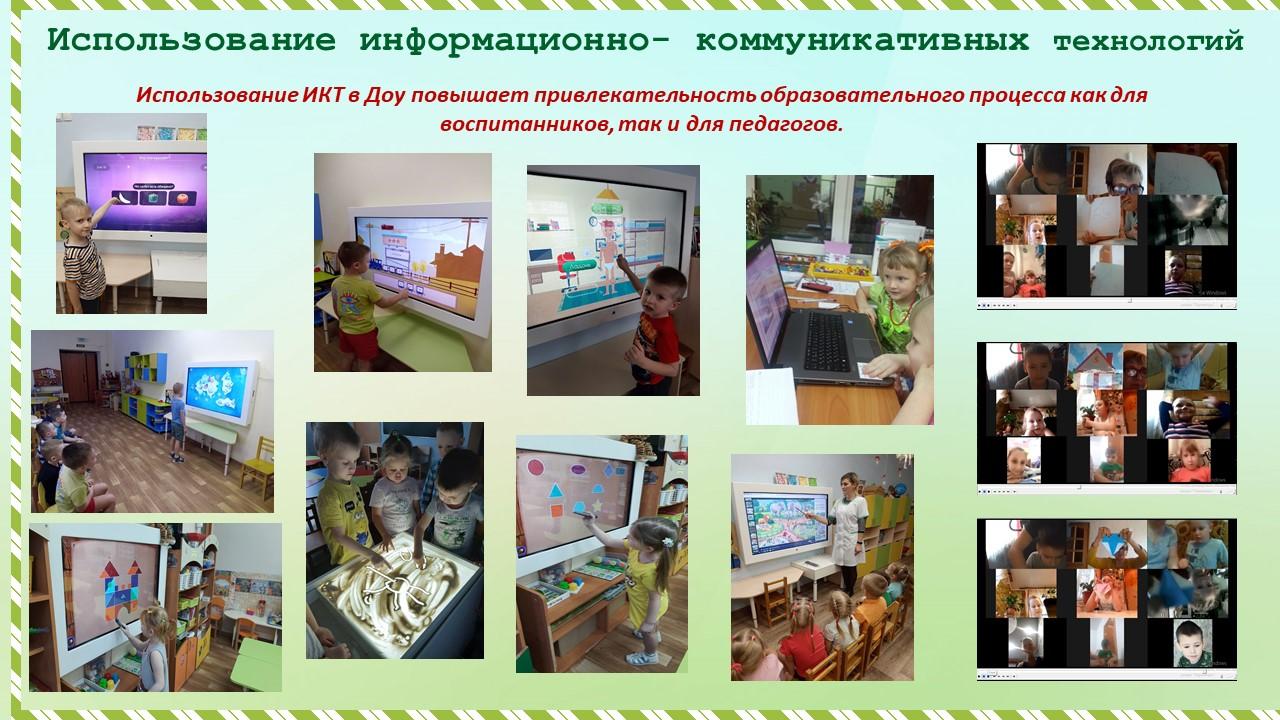 Использование информационно- коммуникативных технологий

Использование ИКТ в Доу повышает привлекательность образовательного процесса как для воспитанников, так и для педагогов.